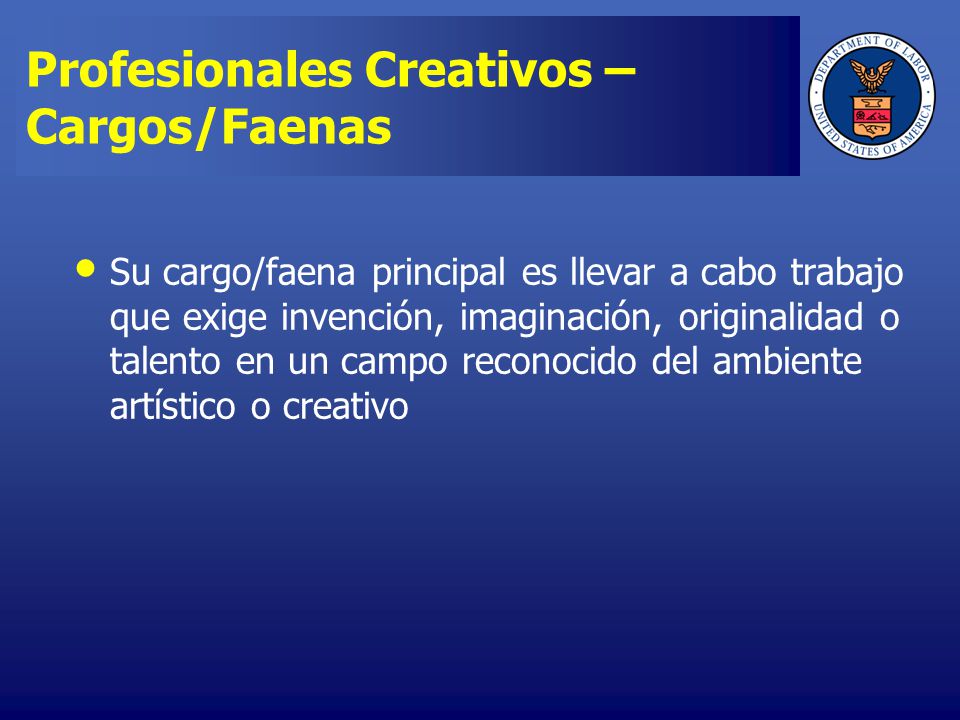 Profesionales Creativos – Cargos/Faenas

DEPARTMENT OF LABOR
UNITED STATES OF AMERICA

• Su cargo/faena principal es llevar a cabo trabajo que exige invención, imaginación, originalidad o talento en un campo reconocido del ambiente artístico o creativo